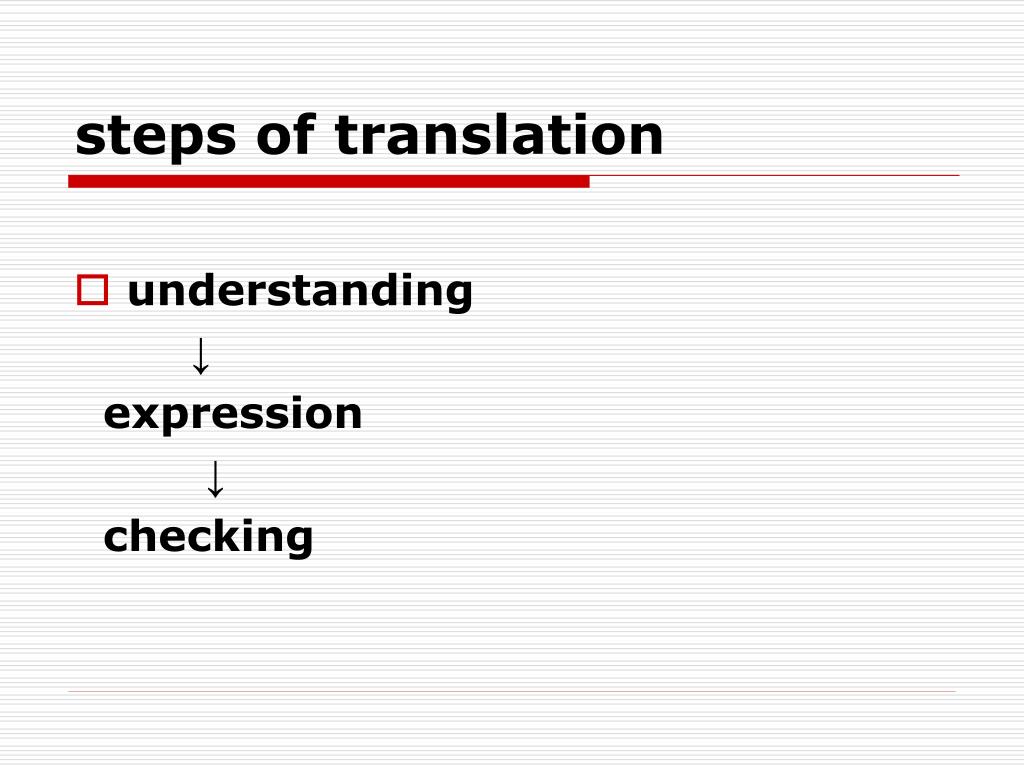 steps of translation

understanding
↓
expression
↓
checking